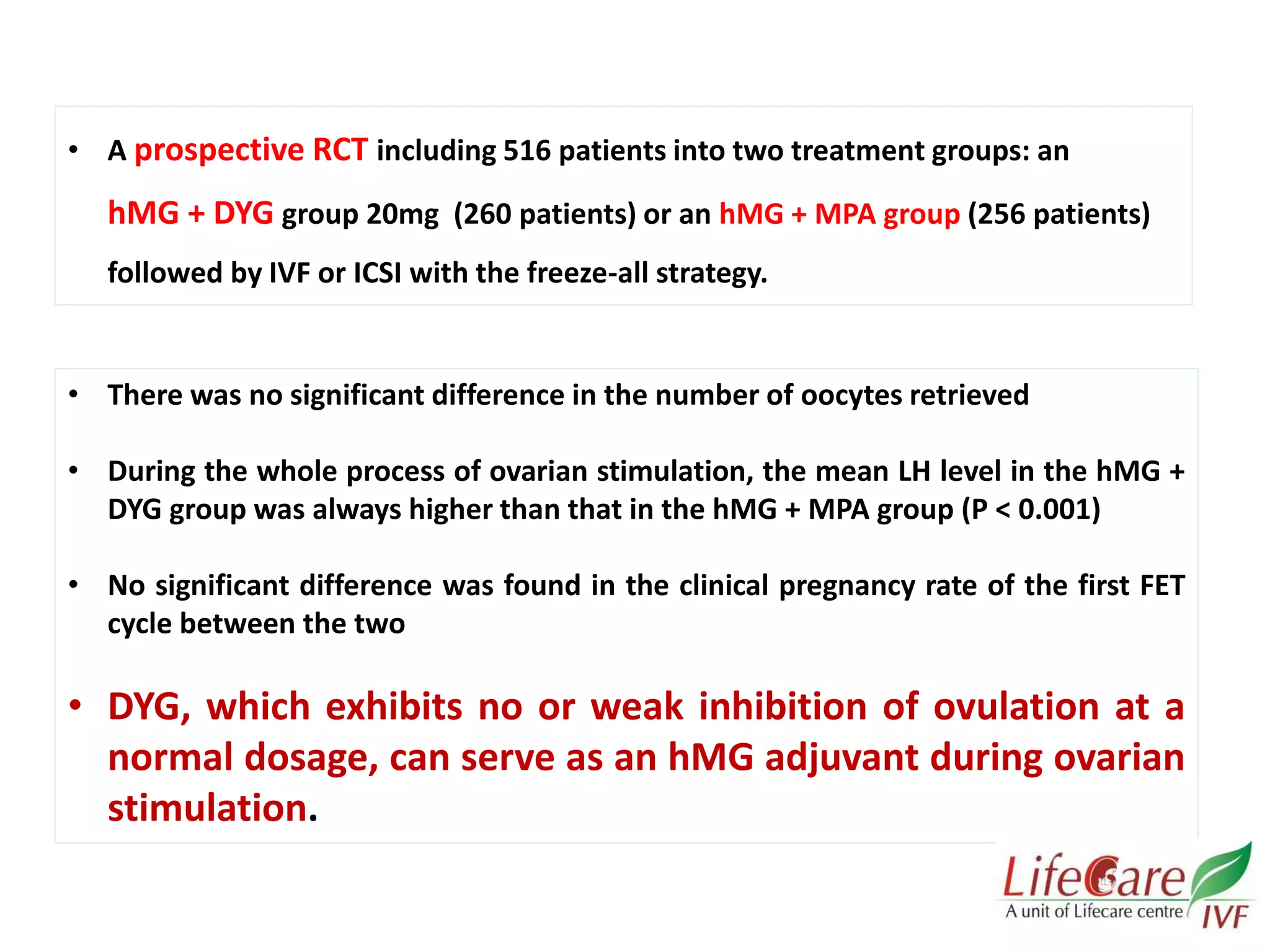 • A prospective RCT including 516 patients into two treatment groups: an hMG + DYG group 20mg (260 patients) or an hMG + MPA group (256 patients) followed by IVF or ICSI with the freeze-all strategy.

• There was no significant difference in the number of oocytes retrieved

• During the whole process of ovarian stimulation, the mean LH level in the hMG + DYG group was always higher than that in the hMG + MPA group (P < 0.001)

• No significant difference was found in the clinical pregnancy rate of the first FET cycle between the two

• DYG, which exhibits no or weak inhibition of ovulation at a normal dosage, can serve as an hMG adjuvant during ovarian stimulation.

LifeCare
A unit of Lifecare centre
IVF